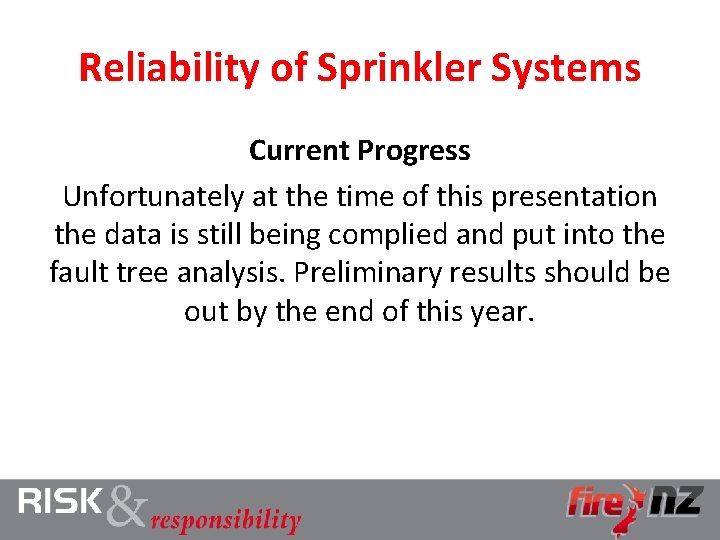 Reliability of Sprinkler Systems

Current Progress

Unfortunately at the time of this presentation the data is still being complied and put into the fault tree analysis. Preliminary results should be out by the end of this year.

RISK & responsibility

fire NZ